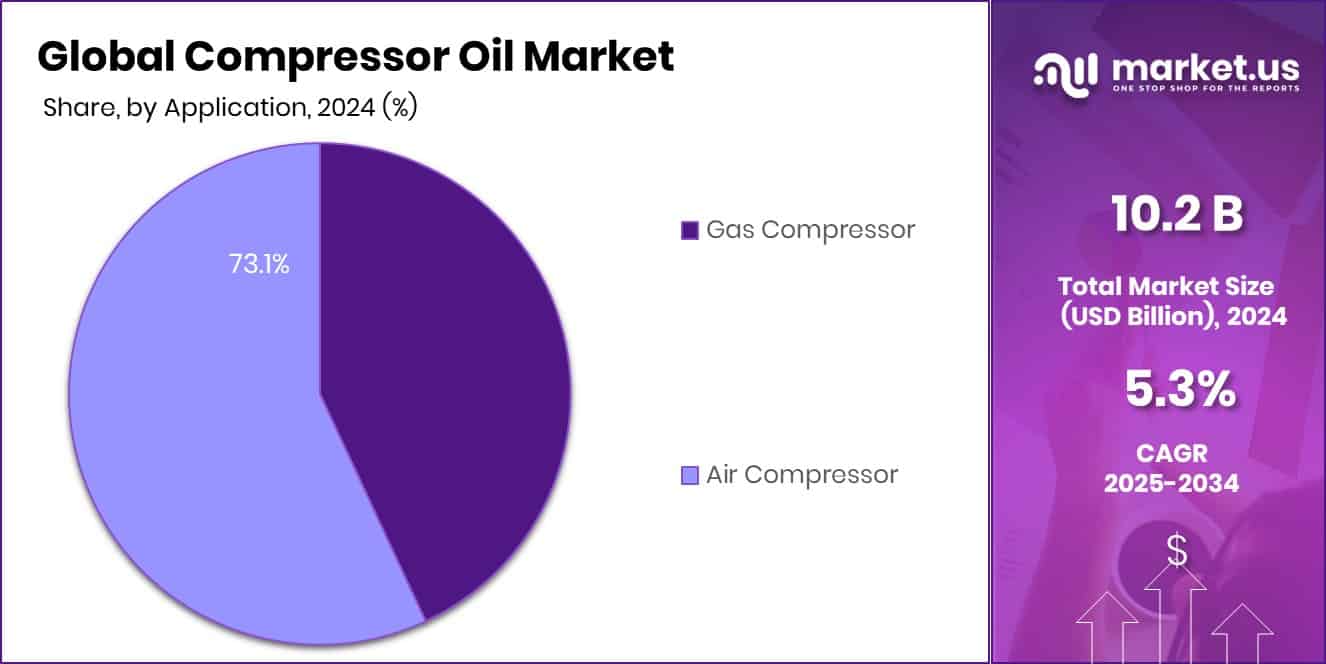 Global Compressor Oil Market

Share, by Application, 2024 (%)

73.1%

Gas Compressor

Air Compressor

market.us
ONE STOP SHOP FOR THE REPORTS

10.2 B

Total Market Size (USD Billion), 2024

5.3%

CAGR 2025-2034

$